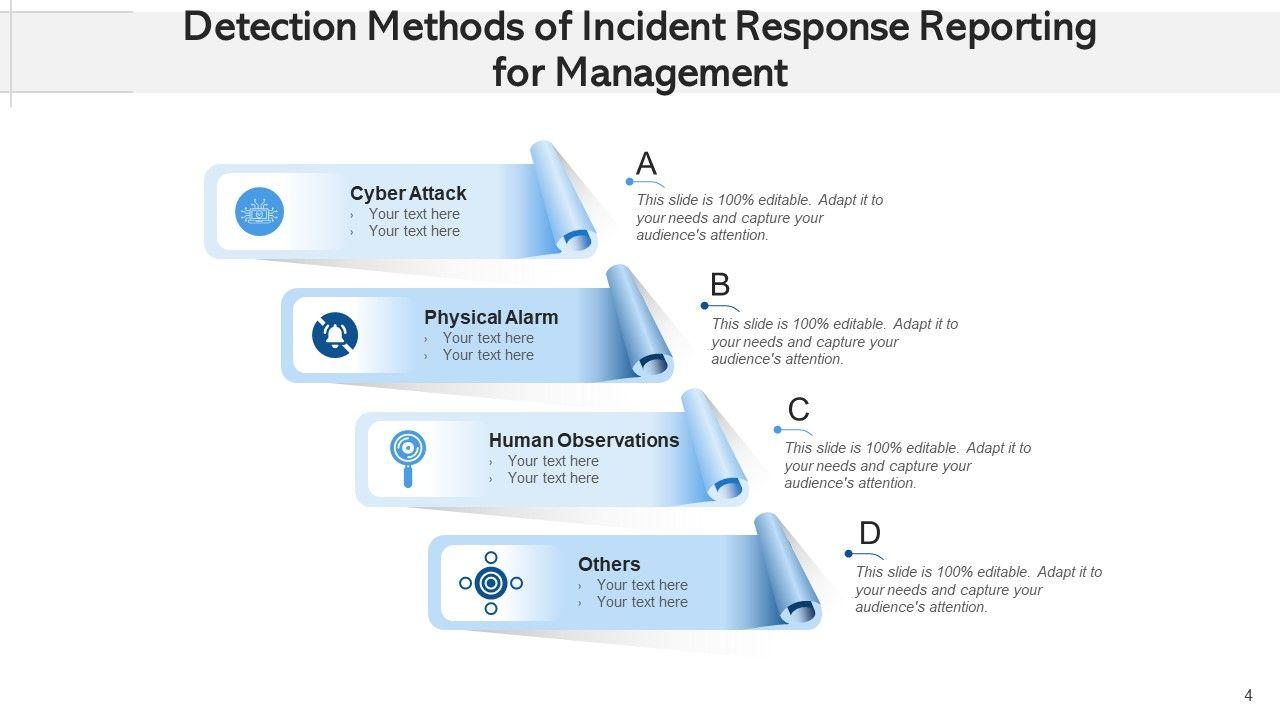 Detection Methods of Incident Response Reporting for Management

Cyber Attack
› Your text here
› Your text here

A
This slide is 100% editable. Adapt it to your needs and capture your audience's attention.

Physical Alarm
› Your text here
› Your text here

B
This slide is 100% editable. Adapt it to your needs and capture your audience's attention.

Human Observations
› Your text here
› Your text here

C
This slide is 100% editable. Adapt it to your needs and capture your audience's attention.

Others
› Your text here
› Your text here

D
This slide is 100% editable. Adapt it to your needs and capture your audience's attention.

4